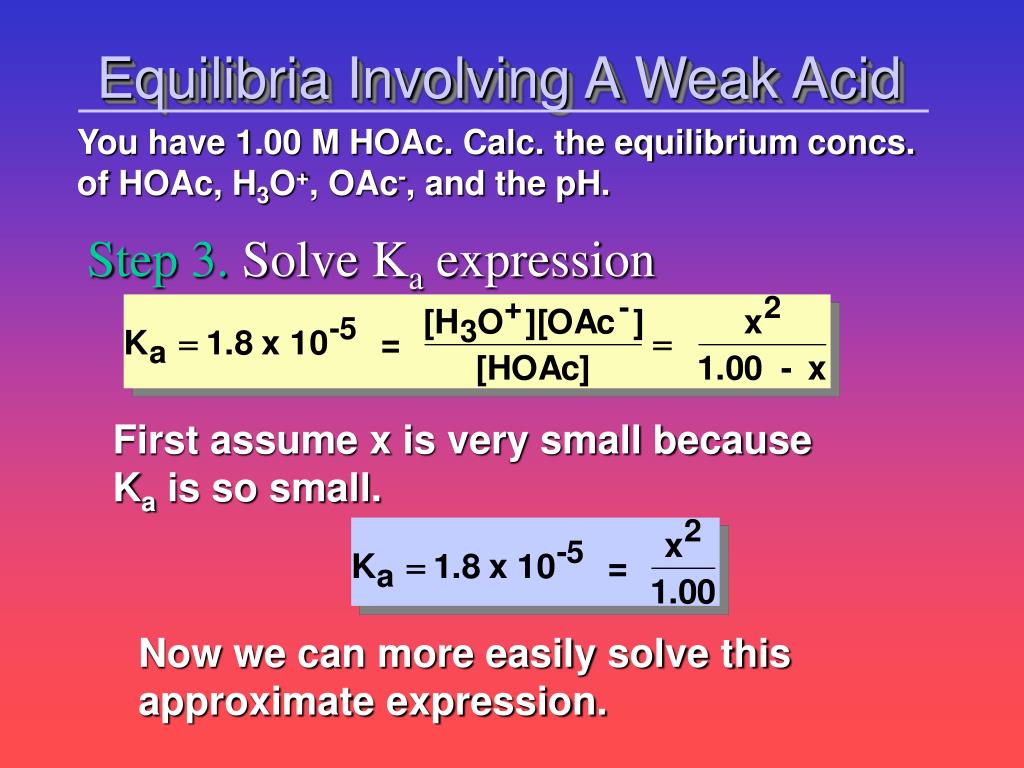 Equilibria Involving A Weak Acid

You have 1.00 M HOAc. Calc. the equilibrium concs. of HOAc, $H_3O^+$, $OAc^-$, and the pH.

Step 3. Solve $K_a$ expression

$K_a = 1.8 \times 10^{-5} = \frac{[H_3O^+][OAc^-]}{[HOAc]} = \frac{x^2}{1.00 - x}$

First assume x is very small because $K_a$ is so small.

$K_a = 1.8 \times 10^{-5} = \frac{x^2}{1.00}$

Now we can more easily solve this approximate expression.